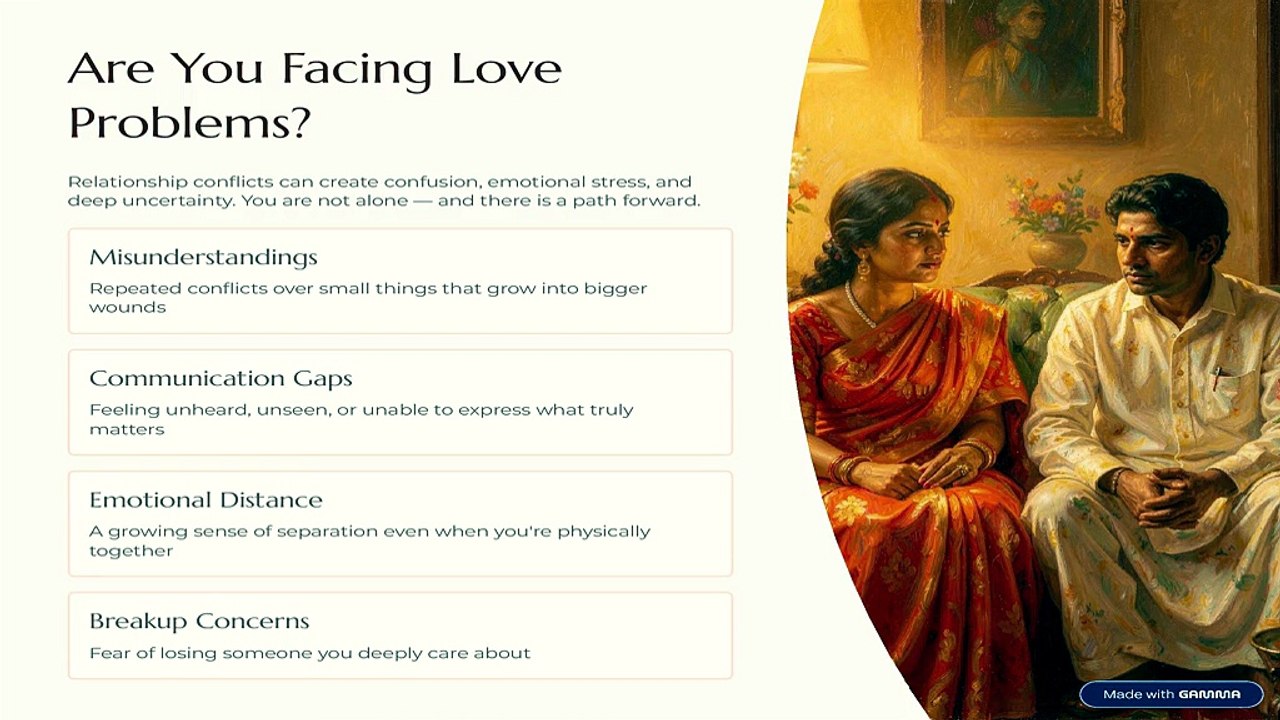 Are You Facing Love Problems?

Relationship conflicts can create confusion, emotional stress, and deep uncertainty. You are not alone — and there is a path forward.

Misunderstandings

Repeated conflicts over small things that grow into bigger wounds

Communication Gaps

Feeling unheard, unseen, or unable to express what truly matters

Emotional Distance

A growing sense of separation even when you're physically together

Breakup Concerns

Fear of losing someone you deeply care about

Made with GAMMA